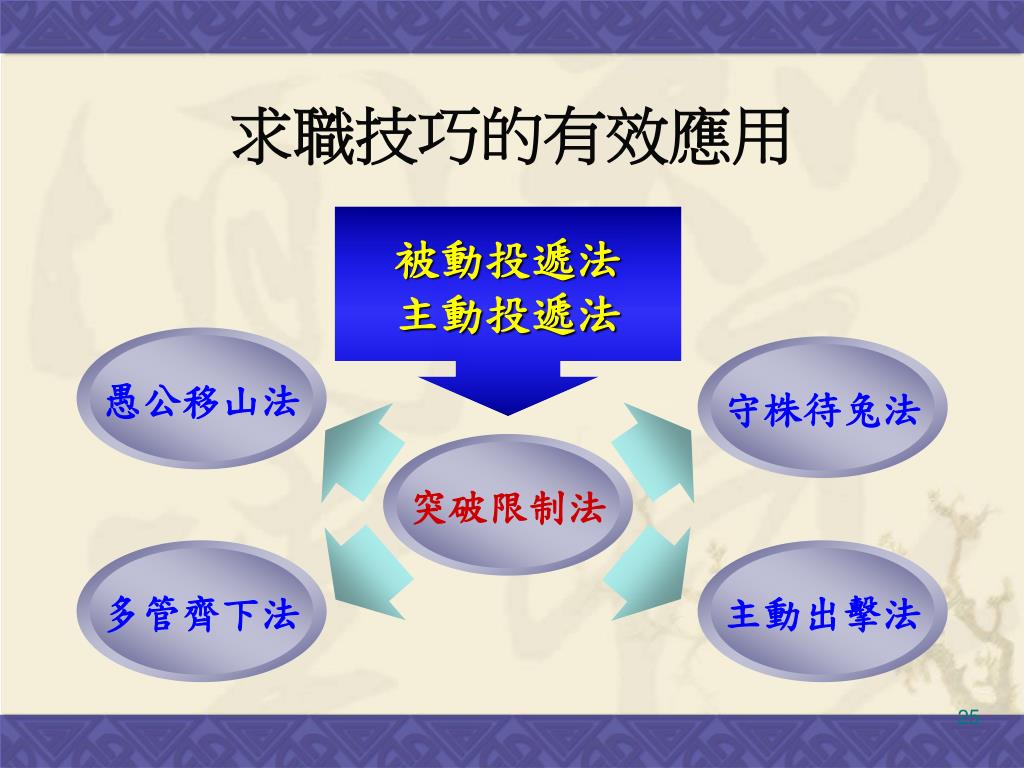 求職技巧的有效應用

被動投遞法
主動投遞法

愚公移山法

守株待兔法

突破限制法

多管齊下法

主動出擊法

25